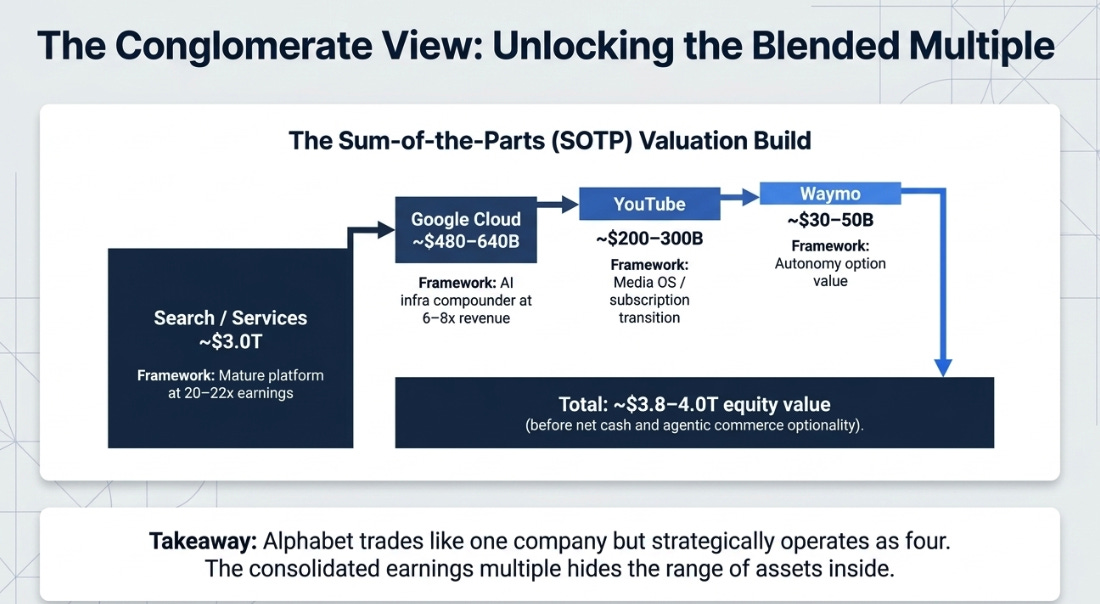 The Conglomerate View: Unlocking the Blended Multiple

The Sum-of-the-Parts (SOTP) Valuation Build

Search / Services
~$3.0T

Framework: Mature platform at 20–22x earnings

Google Cloud
~$480–640B

Framework: AI infra compounder at 6–8x revenue

YouTube

~$200–300B

Framework: Media OS / subscription transition

Waymo

~$30–50B

Framework: Autonomy option value

Total: ~$3.8–4.0T equity value
(before net cash and agentic commerce optionality).

Takeaway: Alphabet trades like one company but strategically operates as four. The consolidated earnings multiple hides the range of assets inside.